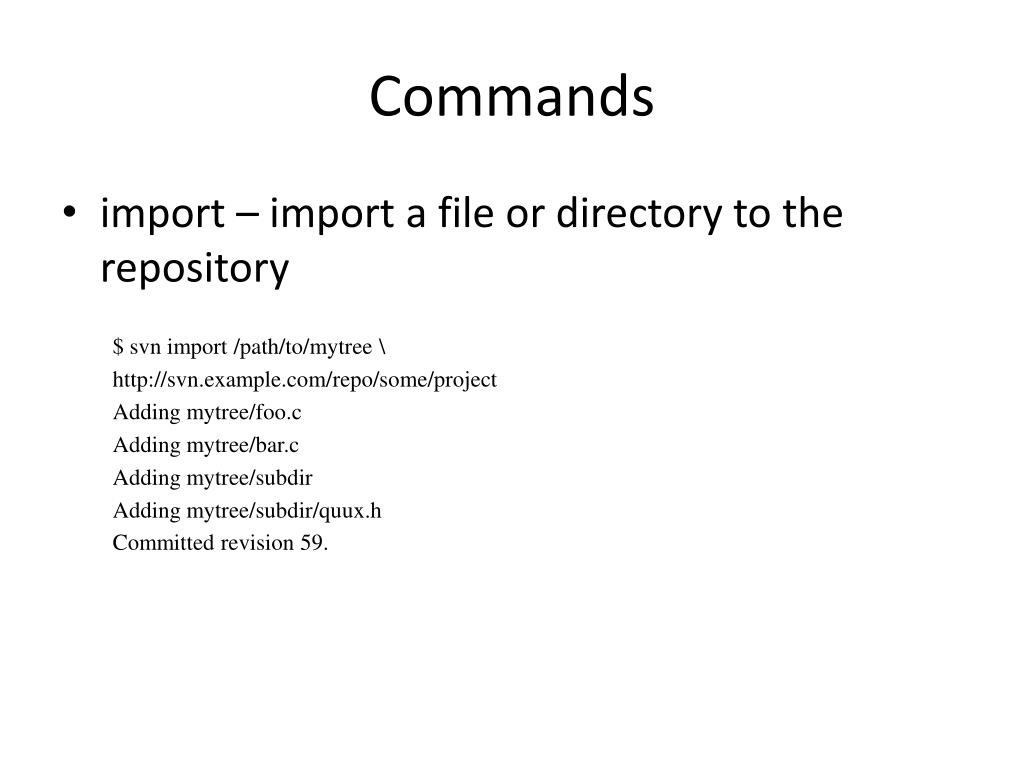 Commands

• import – import a file or directory to the repository

$ svn import /path/to/mytree \
http://svn.example.com/repo/some/project
Adding mytree/foo.c
Adding mytree/bar.c
Adding mytree/subdir
Adding mytree/subdir/quux.h
Committed revision 59.